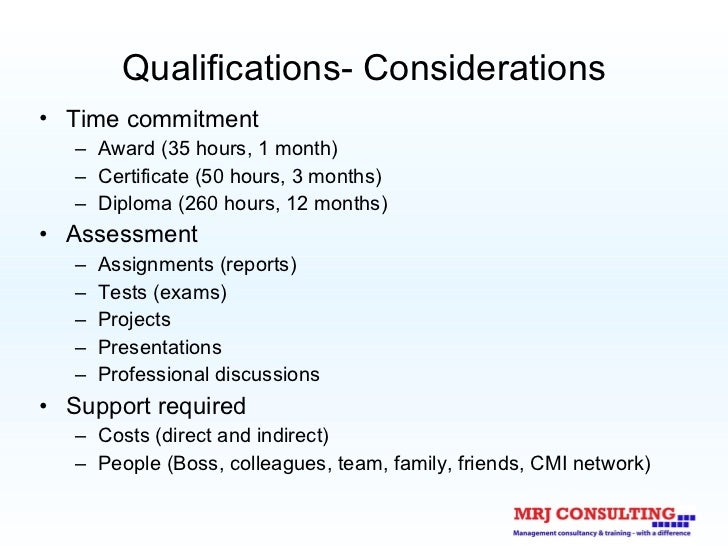 Qualifications- Considerations

• Time commitment
– Award (35 hours, 1 month)
– Certificate (50 hours, 3 months)
– Diploma (260 hours, 12 months)

• Assessment
– Assignments (reports)
– Tests (exams)
– Projects
– Presentations
– Professional discussions

• Support required
– Costs (direct and indirect)
– People (Boss, colleagues, team, family, friends, CMI network)

MRJ CONSULTING
Management consultancy & training - with a difference